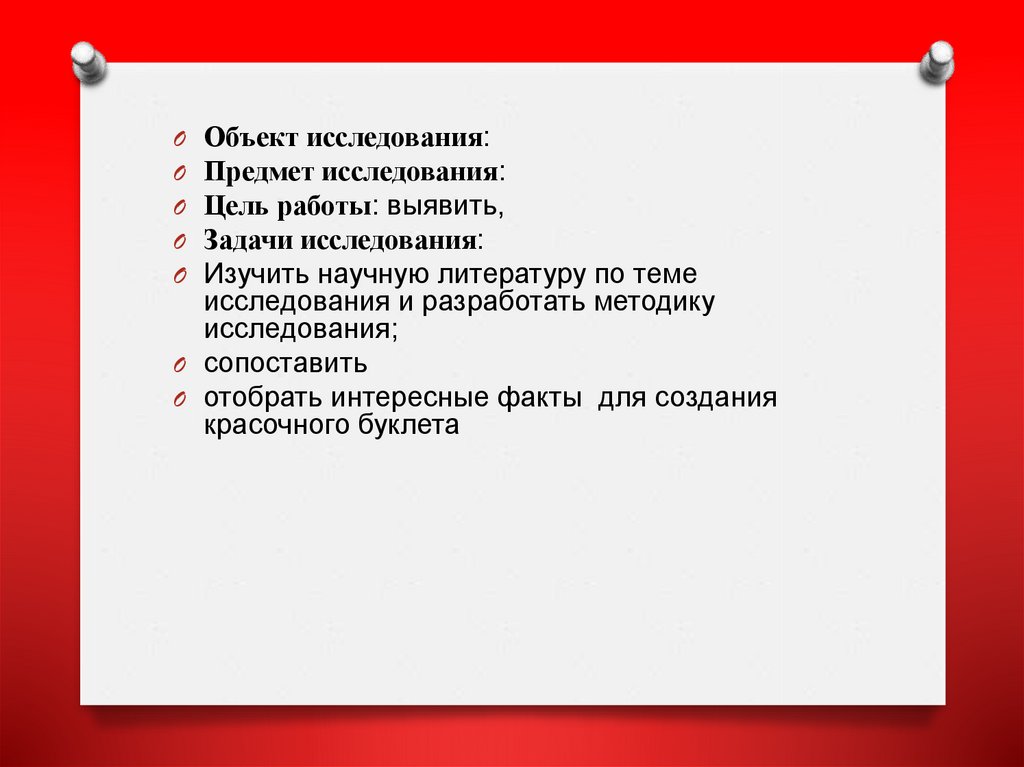 Объект исследования:
Предмет исследования:
Цель работы: выявить,
Задачи исследования:
Изучить научную литературу по теме исследования и разработать методику исследования;
сопоставить
отобрать интересные факты для создания красочного буклета